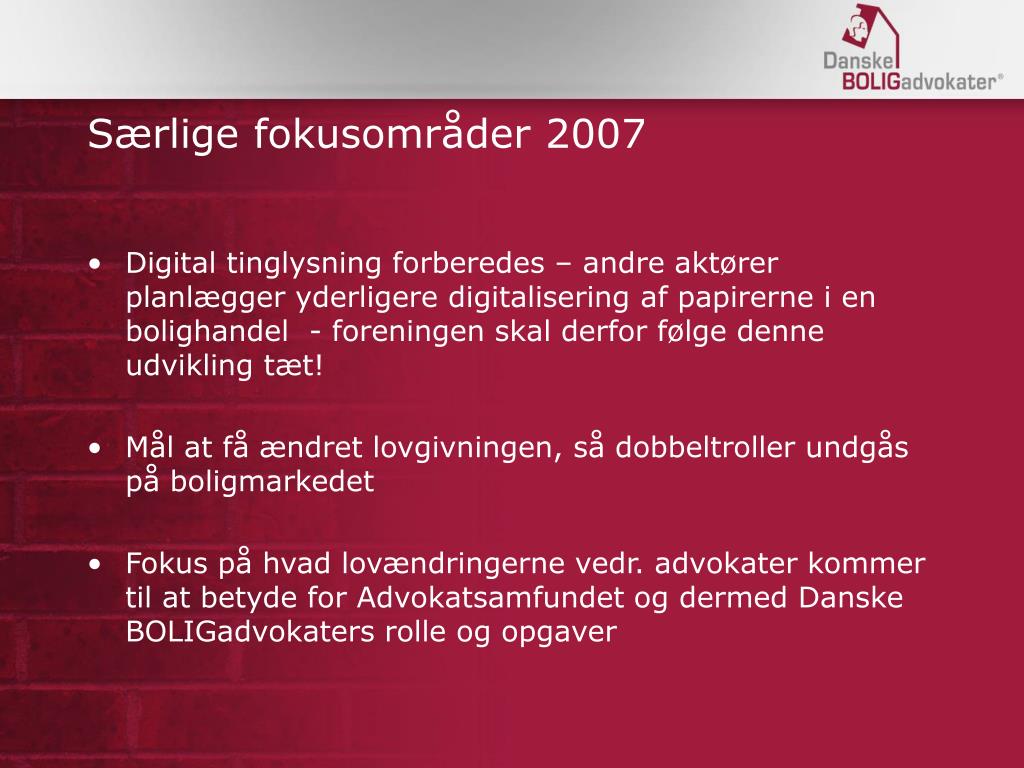 Danske BOLIGadvokater®

Særlige fokusområder 2007

• Digital tinglysning forberedes – andre aktører planlægger yderligere digitalisering af papirerne i en bolighandel - foreningen skal derfor følge denne udvikling tæt!

• Mål at få ændret lovgivningen, så dobbeltroller undgås på boligmarkedet

• Fokus på hvad lovændringerne vedr. advokater kommer til at betyde for Advokatsamfundet og dermed Danske BOLIGadvokaters rolle og opgaver